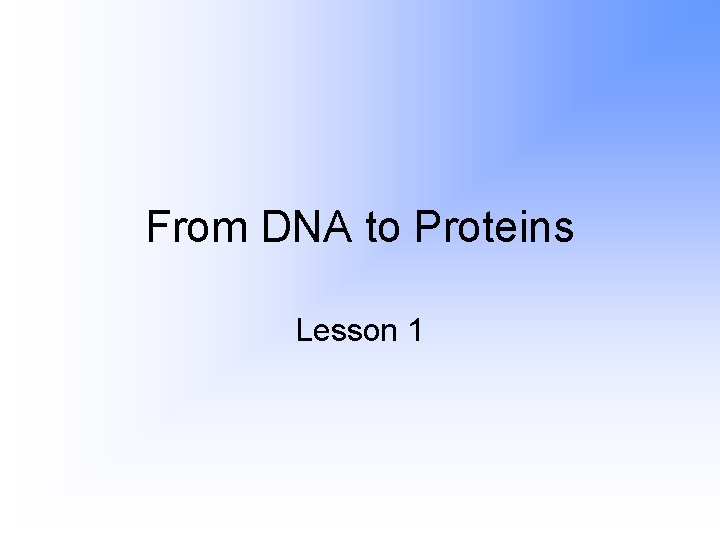 From DNA to Proteins

Lesson 1